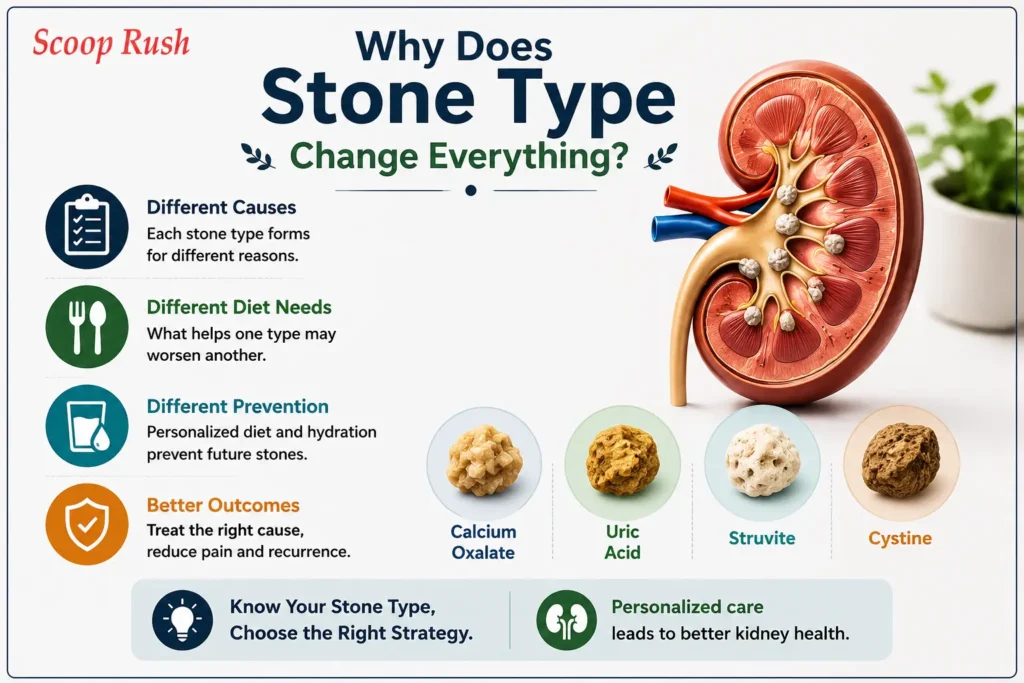 Scoop Rush

Why Does
Stone Type
Change Everything?

Different Causes
Each stone type forms for different reasons.

Different Diet Needs
What helps one type may worsen another.

Different Prevention
Personalized diet and hydration prevent future stones.

Better Outcomes
Treat the right cause, reduce pain and recurrence.

Calcium Oxalate

Uric Acid

Struvite

Cystine

Know Your Stone Type, Choose the Right Strategy.

Personalized care leads to better kidney health.